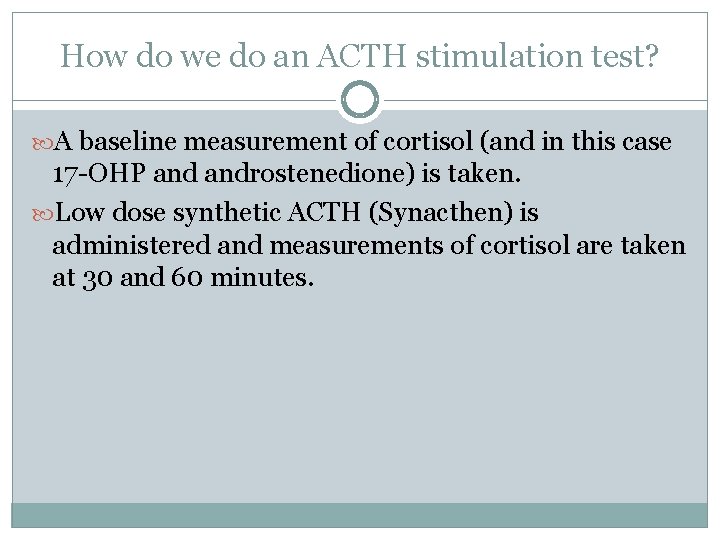 How do we do an ACTH stimulation test?

A baseline measurement of cortisol (and in this case 17-OHP and androstenedione) is taken.

Low dose synthetic ACTH (Synacthen) is administered and measurements of cortisol are taken at 30 and 60 minutes.